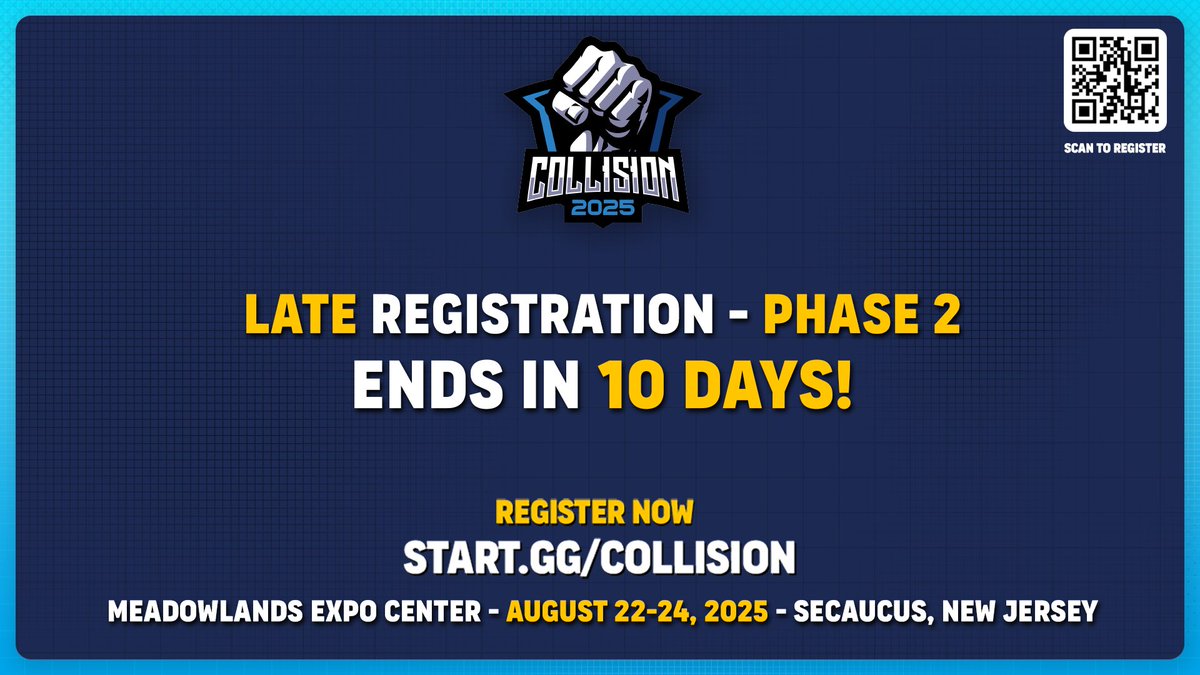 COLLISION
2025

SCAN TO REGISTER

LATE REGISTRATION - PHASE 2
ENDS IN 10 DAYS!

REGISTER NOW
START.GG/COLLISION
MEADOWLANDS EXPO CENTER - AUGUST 22-24, 2025 - SECAUCUS, NEW JERSEY